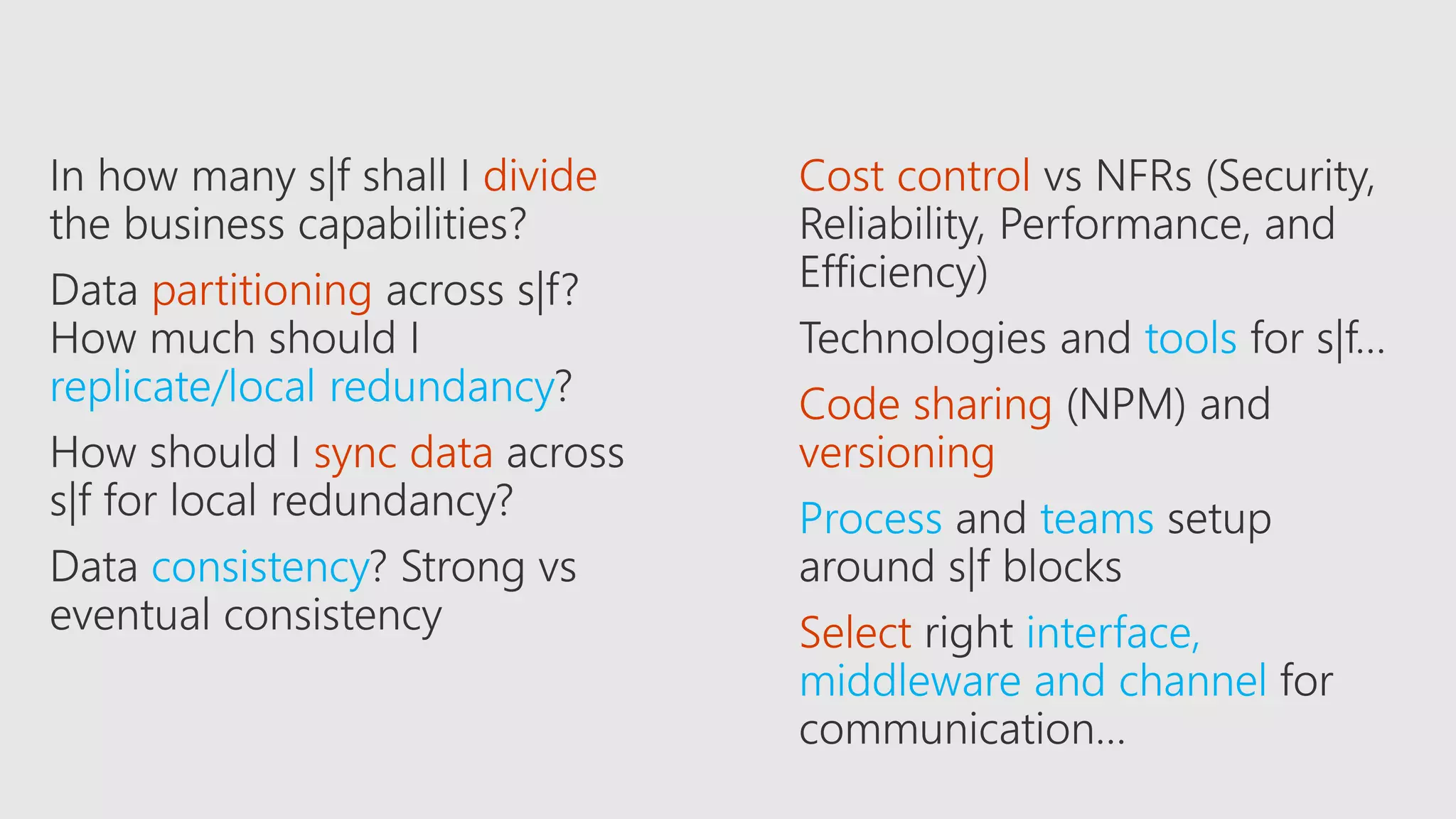 In how many s|f shall I divide the business capabilities?

Data partitioning across s|f? How much should I replicate/local redundancy?

How should I sync data across s|f for local redundancy?

Data consistency? Strong vs eventual consistency

Cost control vs NFRs (Security, Reliability, Performance, and Efficiency)

Technologies and tools for s|f...

Code sharing (NPM) and versioning

Process and teams setup around s|f blocks

Select right interface, middleware and channel for communication...